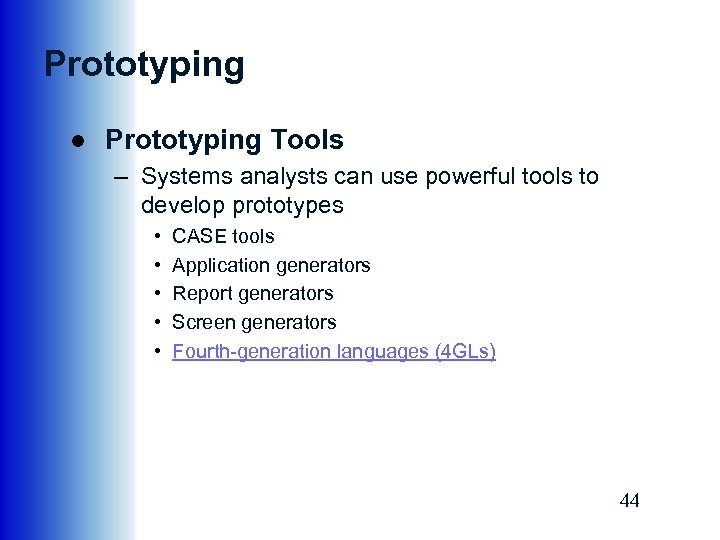 Prototyping

● Prototyping Tools
– Systems analysts can use powerful tools to develop prototypes
• CASE tools
• Application generators
• Report generators
• Screen generators
• Fourth-generation languages (4GLs)

44